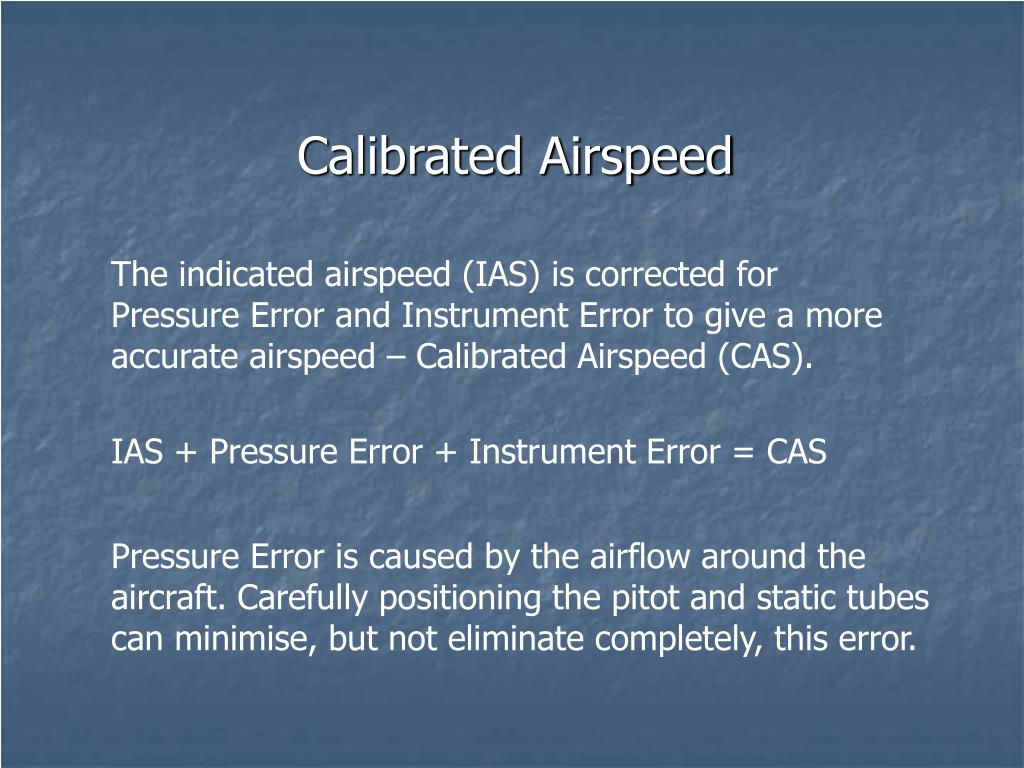 Calibrated Airspeed

The indicated airspeed (IAS) is corrected for Pressure Error and Instrument Error to give a more accurate airspeed – Calibrated Airspeed (CAS).

IAS + Pressure Error + Instrument Error = CAS

Pressure Error is caused by the airflow around the aircraft. Carefully positioning the pitot and static tubes can minimise, but not eliminate completely, this error.